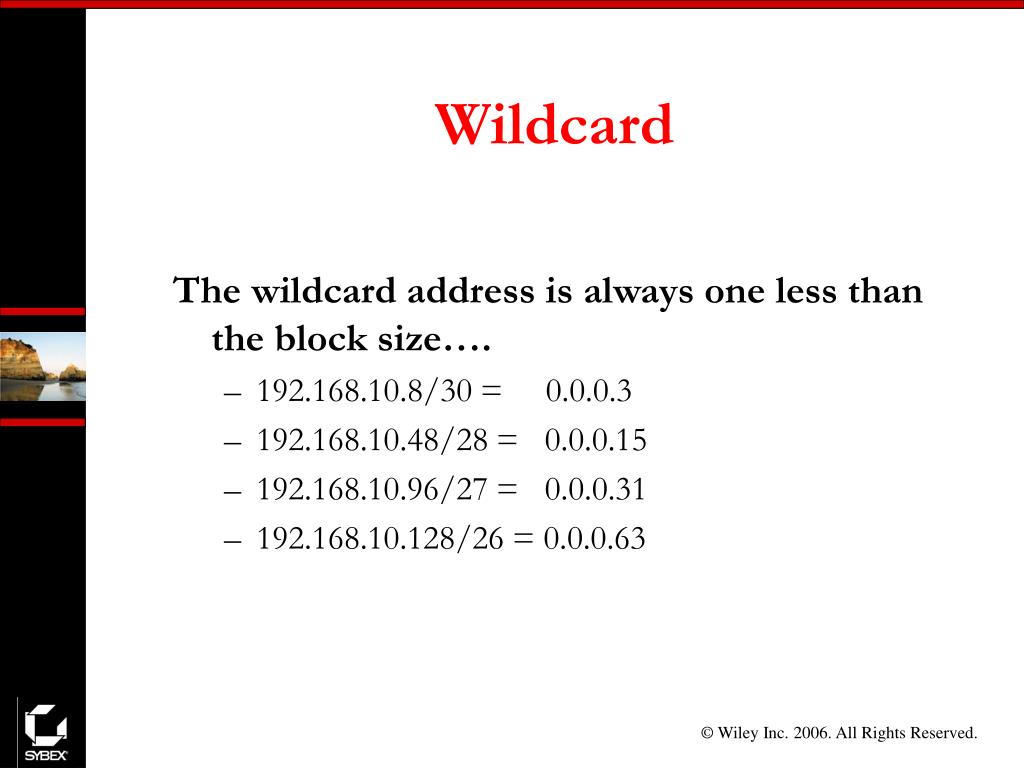 Wildcard

The wildcard address is always one less than the block size….

– 192.168.10.8/30 = 0.0.0.3
– 192.168.10.48/28 = 0.0.0.15
– 192.168.10.96/27 = 0.0.0.31
– 192.168.10.128/26 = 0.0.0.63

SYBEX

© Wiley Inc. 2006. All Rights Reserved.